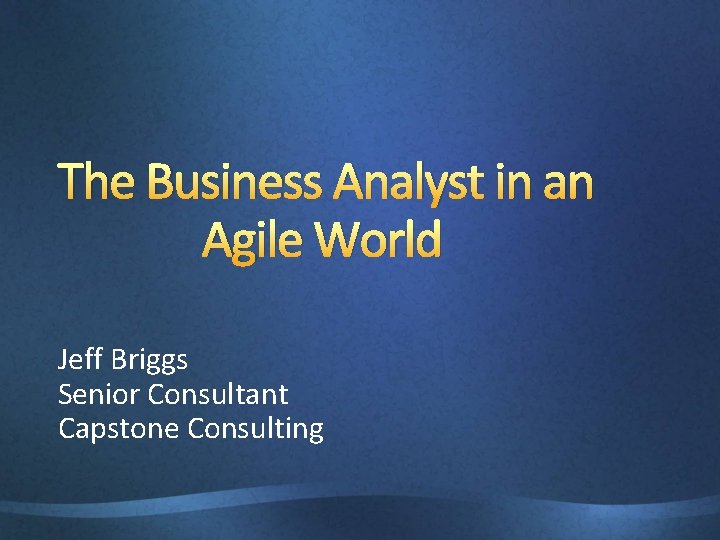 The Business Analyst in an Agile World

Jeff Briggs
Senior Consultant
Capstone Consulting